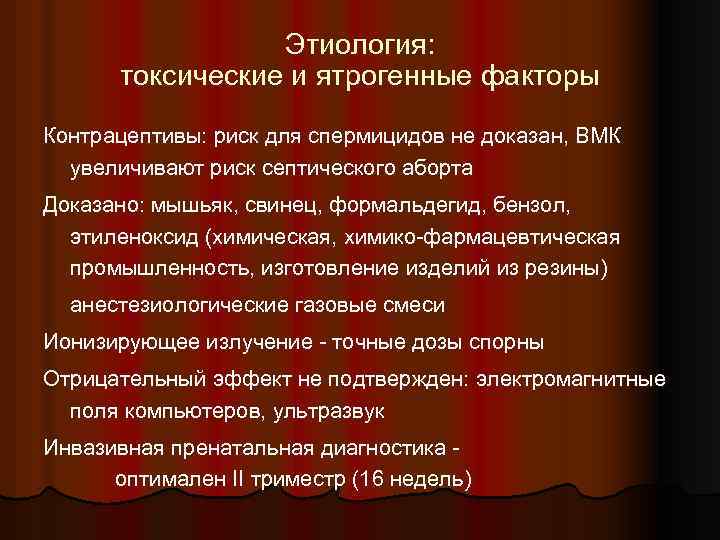 Этиология:
токсические и ятрогенные факторы

Контрацептивы: риск для спермицидов не доказан, ВМК увеличивают риск септического аборта

Доказано: мышьяк, свинец, формальдегид, бензол, этиленоксид (химическая, химико-фармацевтическая промышленность, изготовление изделий из резины)

анестезиологические газовые смеси

Ионизирующее излучение - точные дозы спорны

Отрицательный эффект не подтвержден: электромагнитные поля компьютеров, ультразвук

Инвазивная пренатальная диагностика - оптимален II триместр (16 недель)